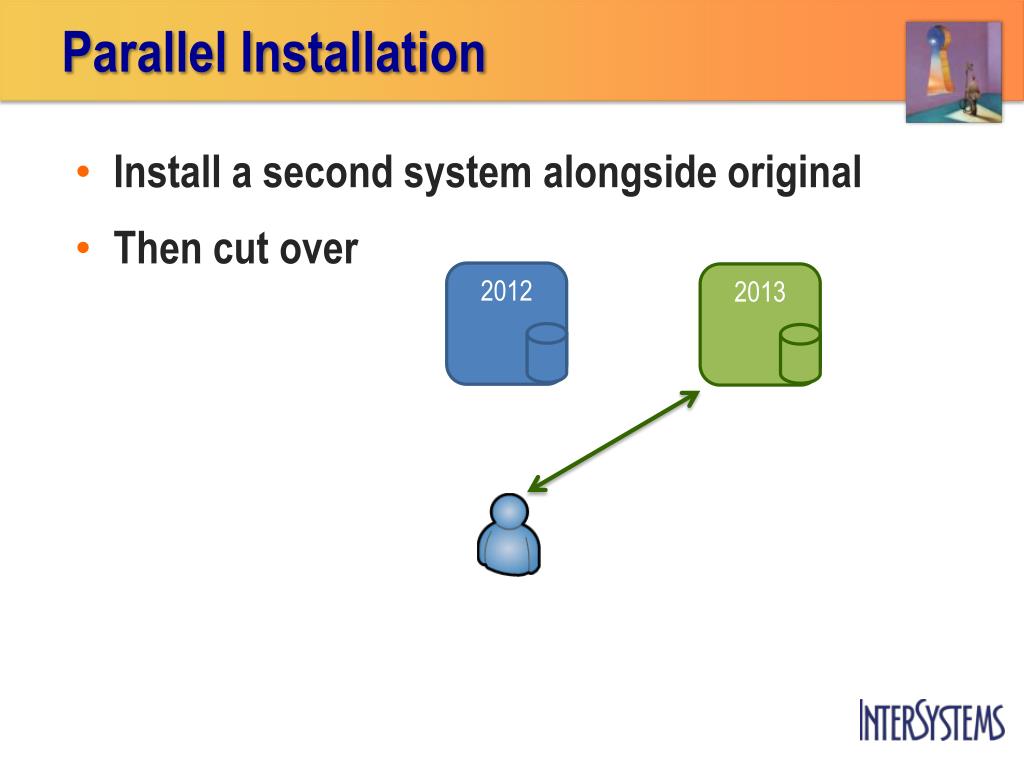 Parallel Installation

• Install a second system alongside original
• Then cut over

2012

2013

INTERSYSTEMS